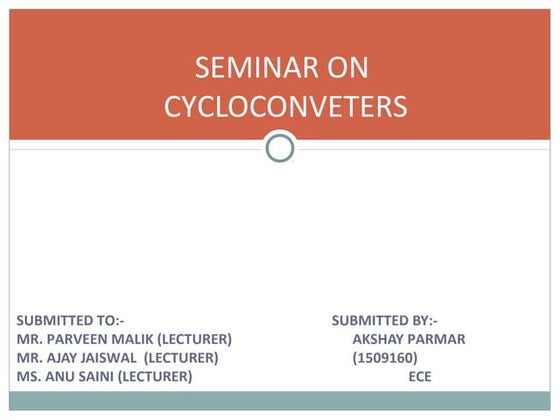 SEMINAR ON CYCLOCONVETERS

SUBMITTED TO:-
MR. PARVEEN MALIK (LECTURER)
MR. AJAY JAISWAL (LECTURER)
MS. ANU SAINI (LECTURER)

SUBMITTED BY:-
AKSHAY PARMAR
(1509160)
ECE